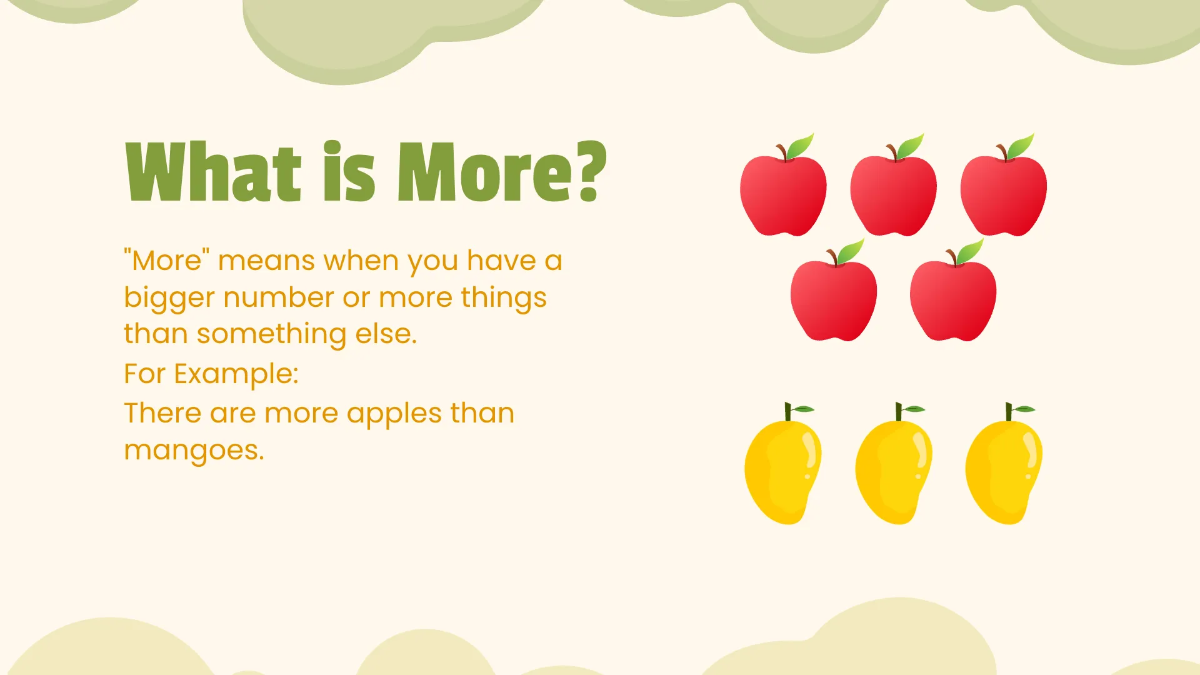 What is More?

"More" means when you have a bigger number or more things than something else.
For Example:
There are more apples than mangoes.